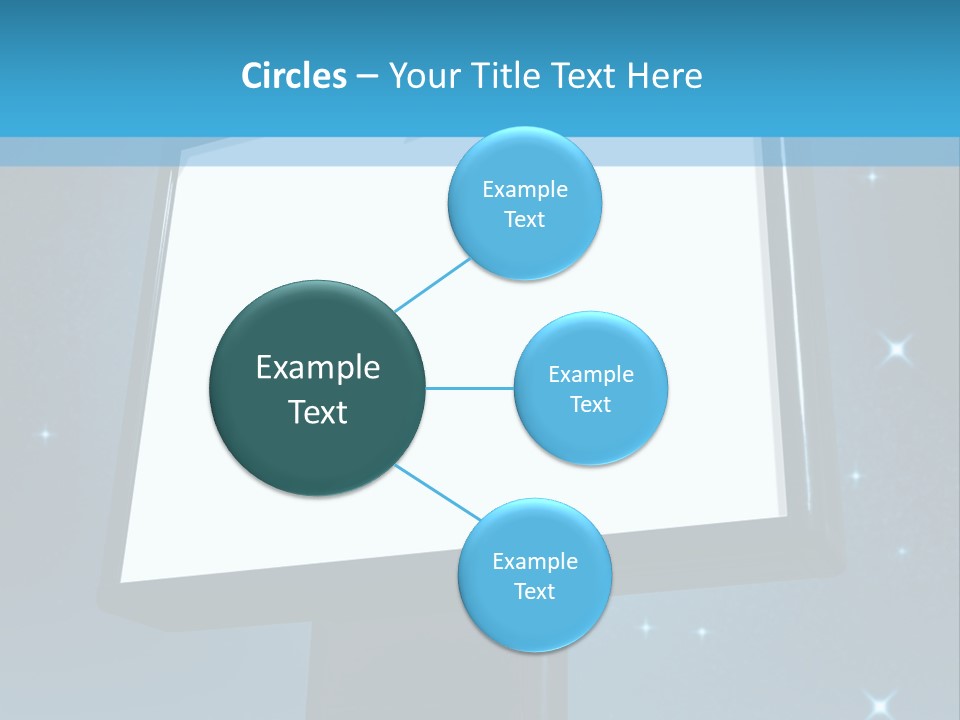 Circles – Your Title Text Here

Example Text

Example Text

Example Text

Example Text